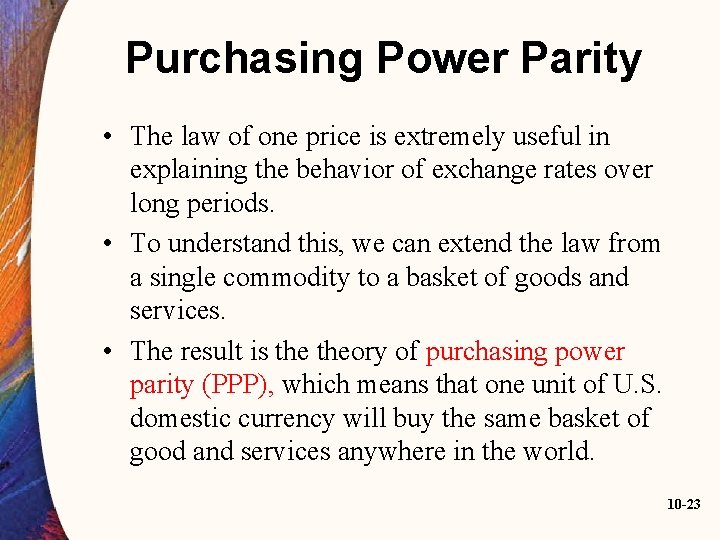 Purchasing Power Parity

• The law of one price is extremely useful in explaining the behavior of exchange rates over long periods.

• To understand this, we can extend the law from a single commodity to a basket of goods and services.

• The result is the theory of purchasing power parity (PPP), which means that one unit of U.S. domestic currency will buy the same basket of good and services anywhere in the world.

10-23